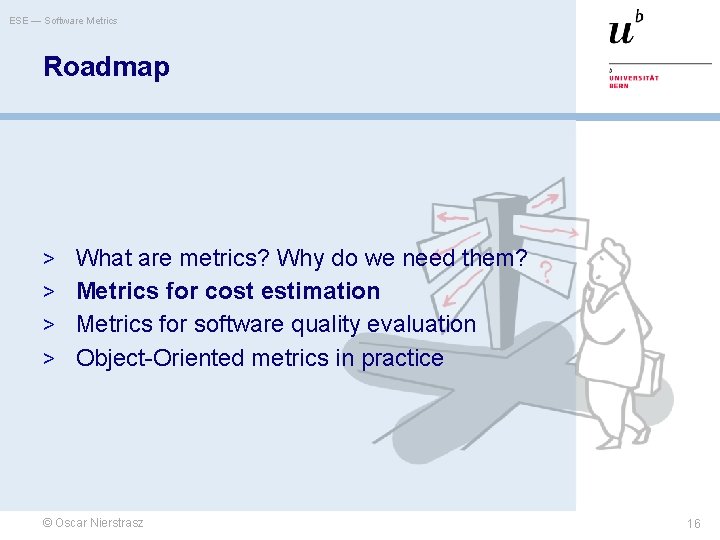 ESE — Software Metrics

$u^b$

b
UNIVERSITÄT
BERN

Roadmap

> What are metrics? Why do we need them?
> **Metrics for cost estimation**
> Metrics for software quality evaluation
> Object-Oriented metrics in practice

?

© Oscar Nierstrasz

16